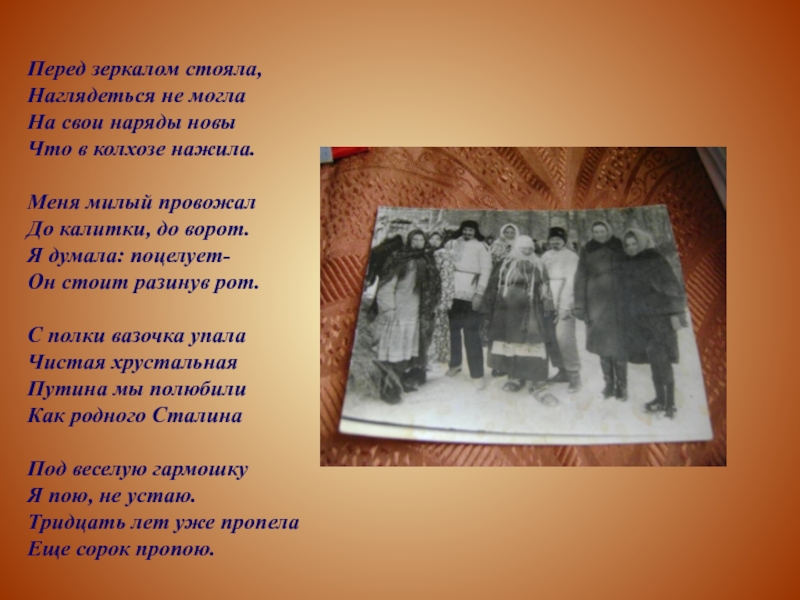 Перед зеркалом стояла,
Наглядеться не могла
На свои наряды новы
Что в колхозе нажила.

Меня милый провожал
До калитки, до ворот.
Я думала: поцелует-
Он стоит разинув рот.

С полки вазочка упала
Чистая хрустальная
Путина мы полюбили
Как родного Сталина

Под веселую гармошку
Я пою, не устаю.
Тридцать лет уже пропела
Еще сорок пропою.